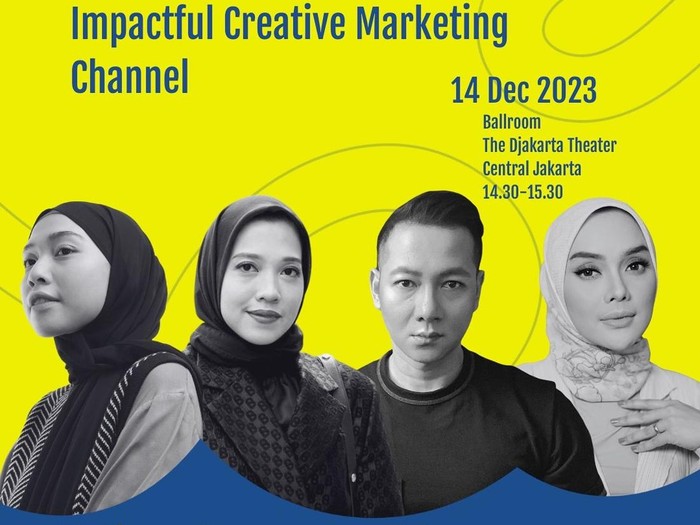 Impactful Creative Marketing Channel

14 Dec 2023

Ballroom
The Djakarta Theater
Central Jakarta
14.30-15.30